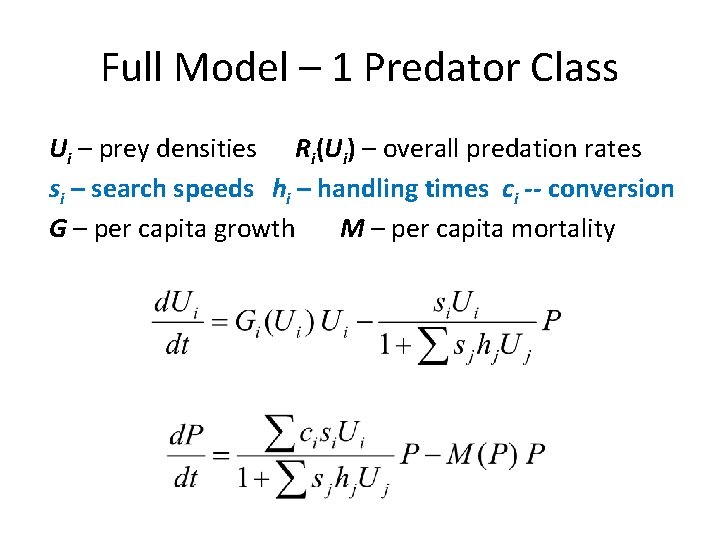 Full Model – 1 Predator Class

$U_i$ – prey densities $R_i(U_i)$ – overall predation rates
$s_i$ – search speeds $h_i$ – handling times $c_i$ -- conversion
$G$ – per capita growth $M$ – per capita mortality

$\frac{dU_i}{dt} = G_i(U_i)\,U_i - \frac{s_i U_i}{1+\sum s_j h_j U_j} P$

$\frac{dP}{dt} = \frac{\sum c_i s_i U_i}{1+\sum s_j h_j U_j} P - M(P)\,P$